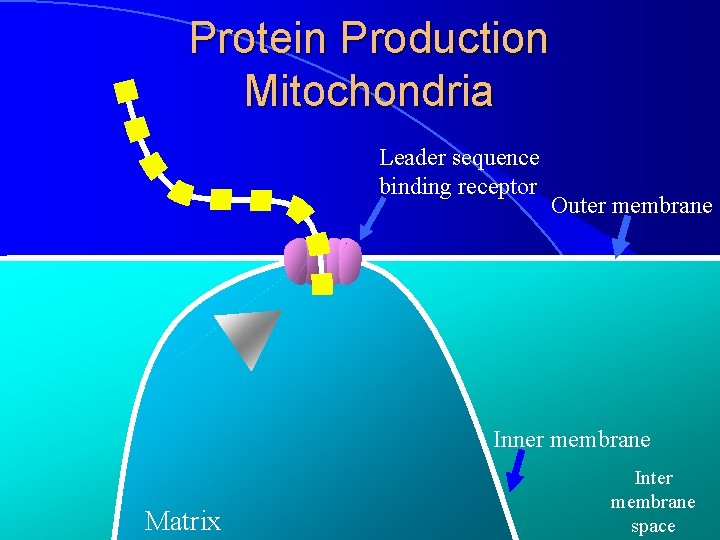 Protein Production
Mitochondria

Leader sequence binding receptor

Outer membrane

Inner membrane

Inter membrane space

Matrix